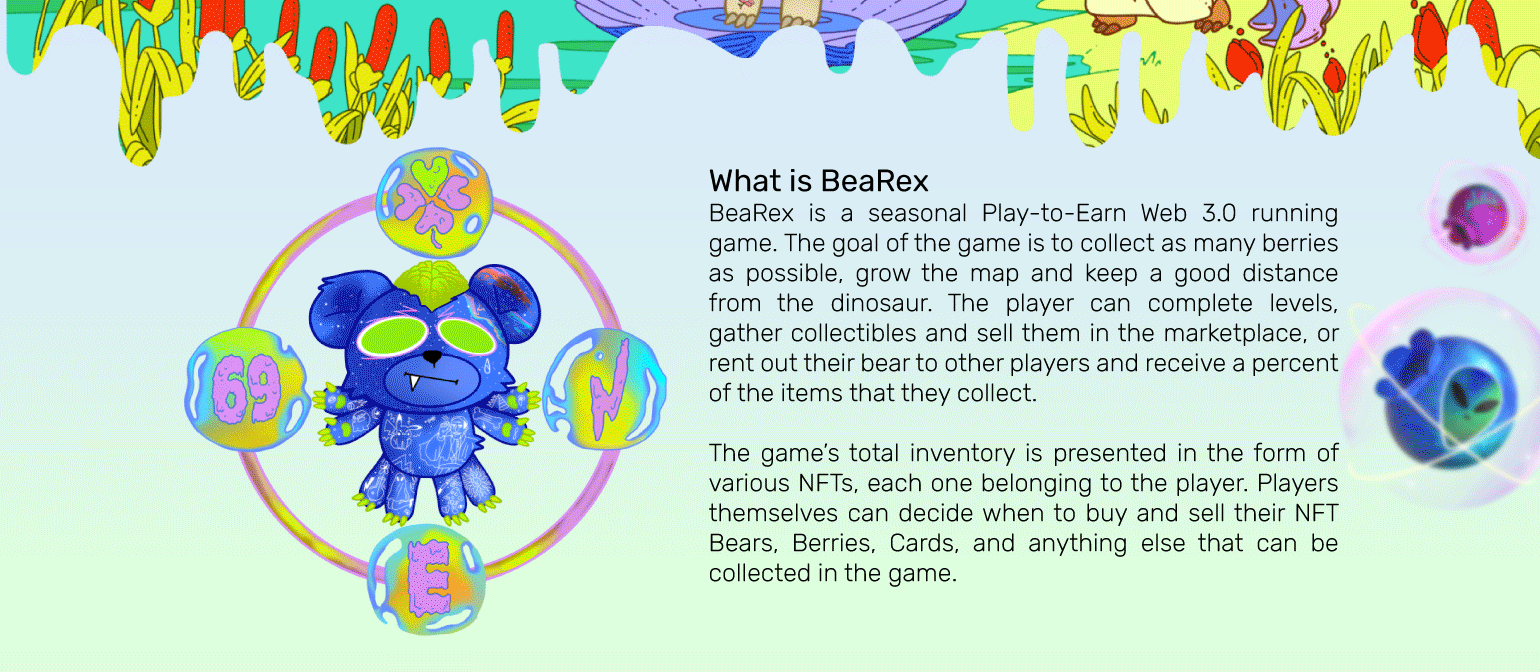 69

E

What is BeaRex

BeaRex is a seasonal Play-to-Earn Web 3.0 running game. The goal of the game is to collect as many berries as possible, grow the map and keep a good distance from the dinosaur. The player can complete levels, gather collectibles and sell them in the marketplace, or rent out their bear to other players and receive a percent of the items that they collect.

The game's total inventory is presented in the form of various NFTs, each one belonging to the player. Players themselves can decide when to buy and sell their NFT Bears, Berries, Cards, and anything else that can be collected in the game.